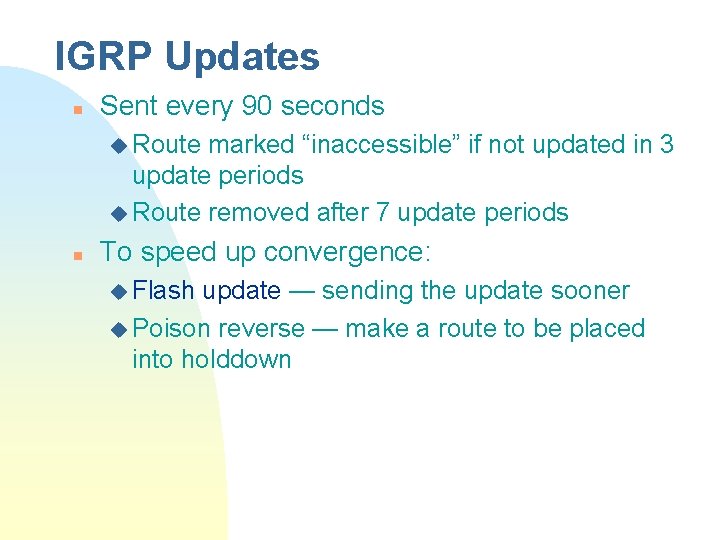 IGRP Updates

Sent every 90 seconds

Route marked “inaccessible” if not updated in 3 update periods

Route removed after 7 update periods

To speed up convergence:

Flash update — sending the update sooner

Poison reverse — make a route to be placed into holddown